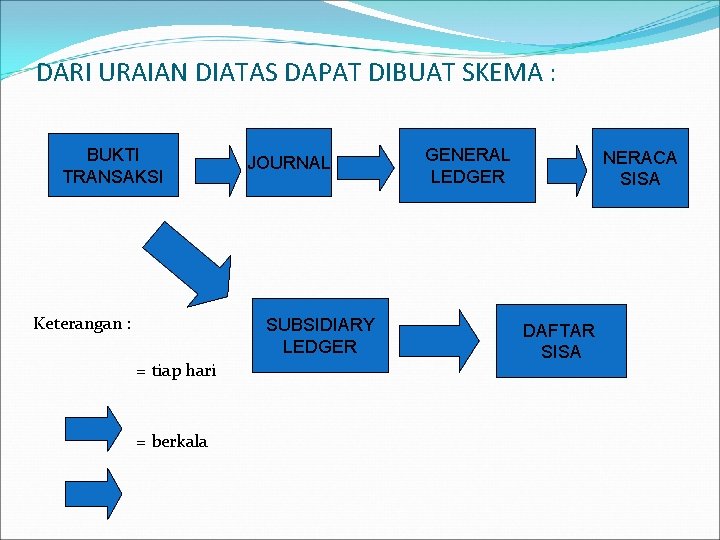 DARI URAIAN DIATAS DAPAT DIBUAT SKEMA :

BUKTI TRANSAKSI

JOURNAL

GENERAL LEDGER

NERACA SISA

SUBSIDIARY LEDGER

DAFTAR SISA

Keterangan :

= tiap hari

= berkala